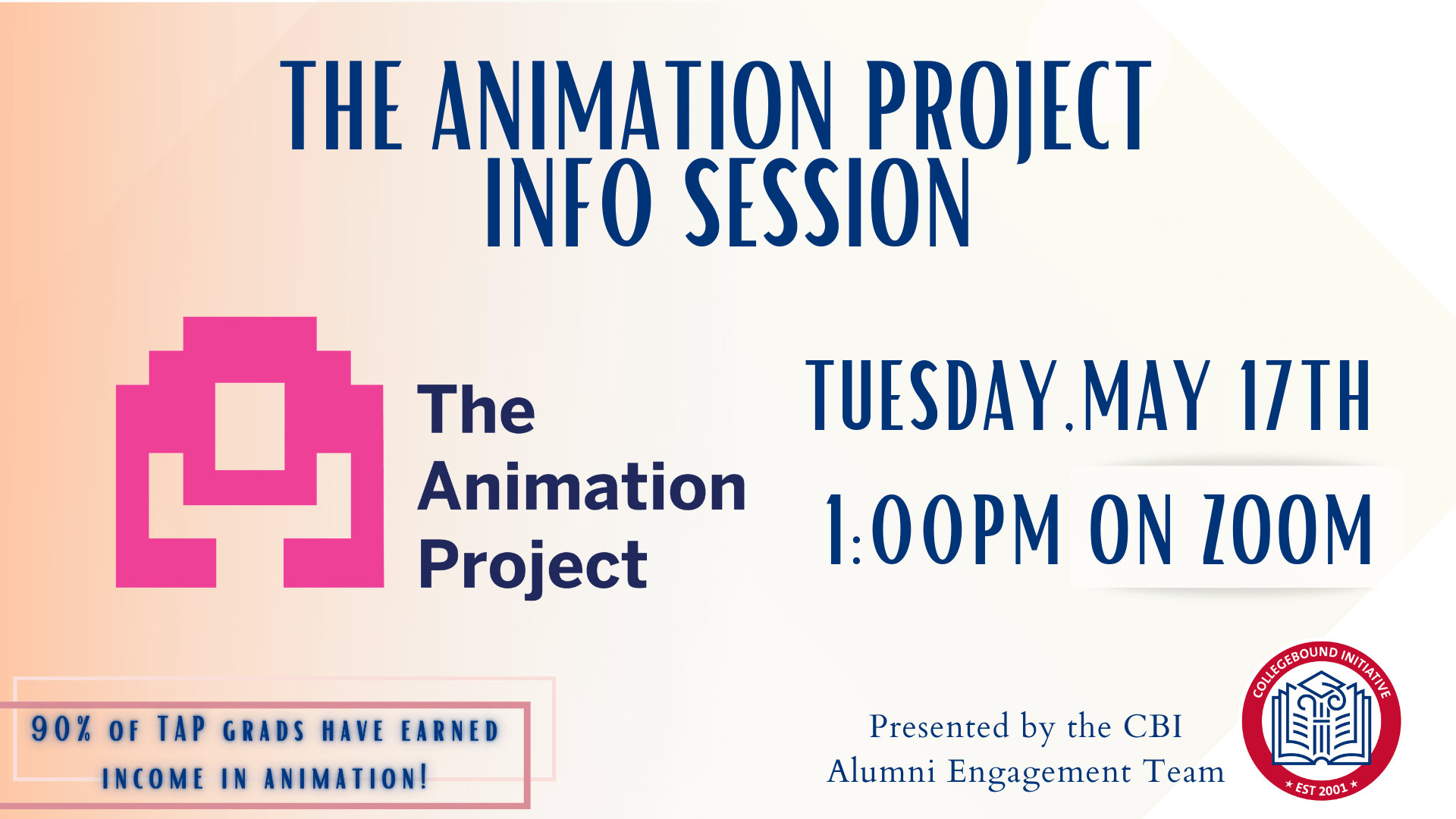 THE ANIMATION PROJECT INFO SESSION

The Animation Project

TUESDAY, MAY 17TH

1:00PM ON ZOOM

90% OF TAP GRADS HAVE EARNED INCOME IN ANIMATION!

Presented by the CBI Alumni Engagement Team

COLLEGEBOUND INITIATIVE
★ EST 2001 ★